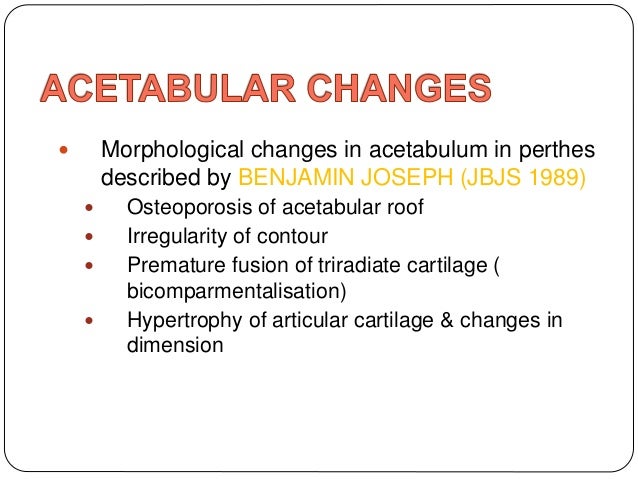 ACETABULAR CHANGES

- Morphological changes in acetabulum in perthes described by BENJAMIN JOSEPH (JBJS 1989)
  - Osteoporosis of acetabular roof
  - Irregularity of contour
  - Premature fusion of triradiate cartilage ( bicomparmentalisation)
  - Hypertrophy of articular cartilage & changes in dimension